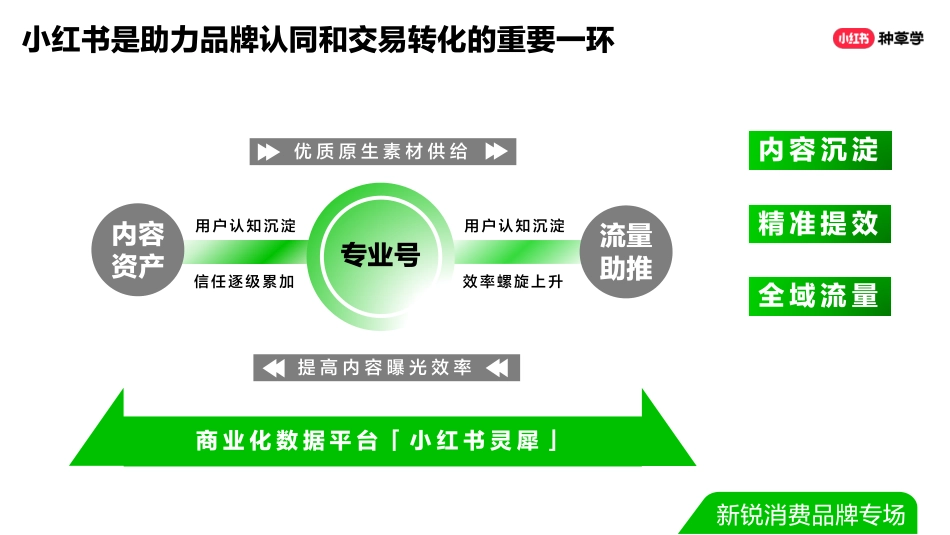 小红书是助力品牌认同和交易转化的重要一环

小红书 种草学

优质原生素材供给

内容资产

用户认知沉淀

信任逐级累加

专业号

用户认知沉淀

效率螺旋上升

流量助推

提高内容曝光效率

商业化数据平台「小红书灵犀」

内容沉淀

精准提效

全域流量

新锐消费品牌专场